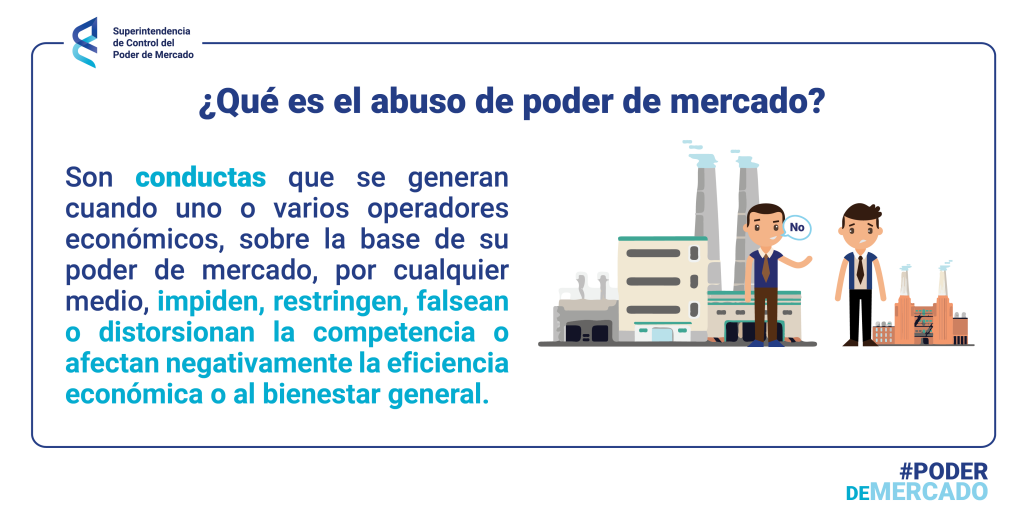 Superintendencia de Control del Poder de Mercado

¿Qué es el abuso de poder de mercado?

Son conductas que se generan cuando uno o varios operadores económicos, sobre la base de su poder de mercado, por cualquier medio, impiden, restringen, falsean o distorsionan la competencia o afectan negativamente la eficiencia económica o al bienestar general.

No

#PODER DEMERCADO